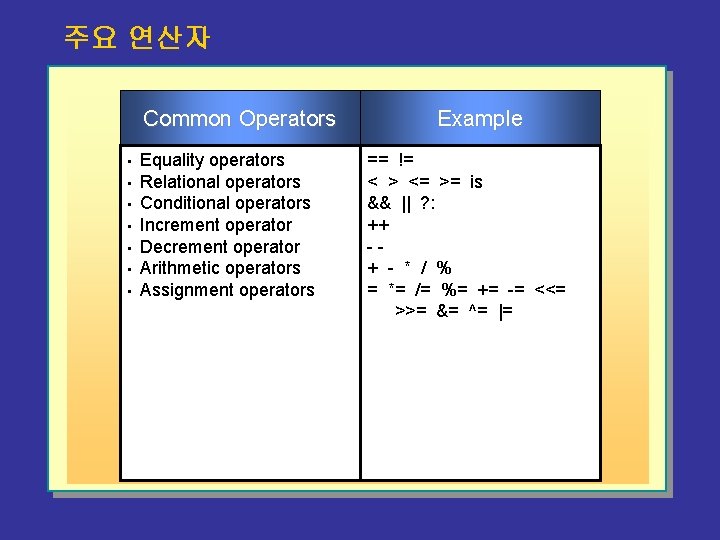 주요 연산자

| Common Operators | Example |
|---|---|
| ▪ Equality operators | == != |
| ▪ Relational operators | < > <= >= is |
| ▪ Conditional operators | && \|\| ?: |
| ▪ Increment operator | ++ |
| ▪ Decrement operator | - - |
| ▪ Arithmetic operators | + - * / % |
| ▪ Assignment operators | = *= /= %= += -= <<= >>= &= ^= \|= |